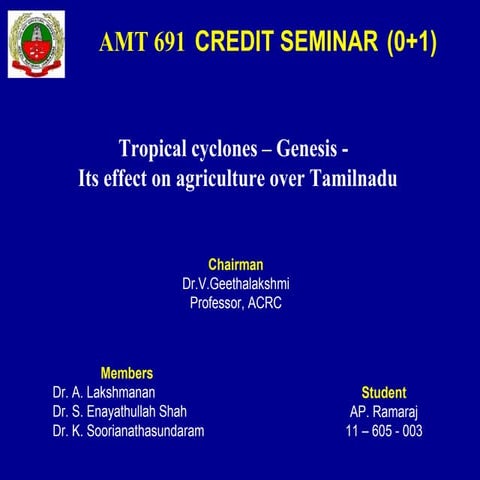 AMT 691 CREDIT SEMINAR (0+1)

Tropical cyclones – Genesis - Its effect on agriculture over Tamilnadu

Chairman
Dr.V.Geethalakshmi
Professor, ACRC

Members
Dr. A. Lakshmanan
Dr. S. Enayathullah Shah
Dr. K. Soorianathasundaram

Student
AP. Ramaraj
11 – 605 - 003